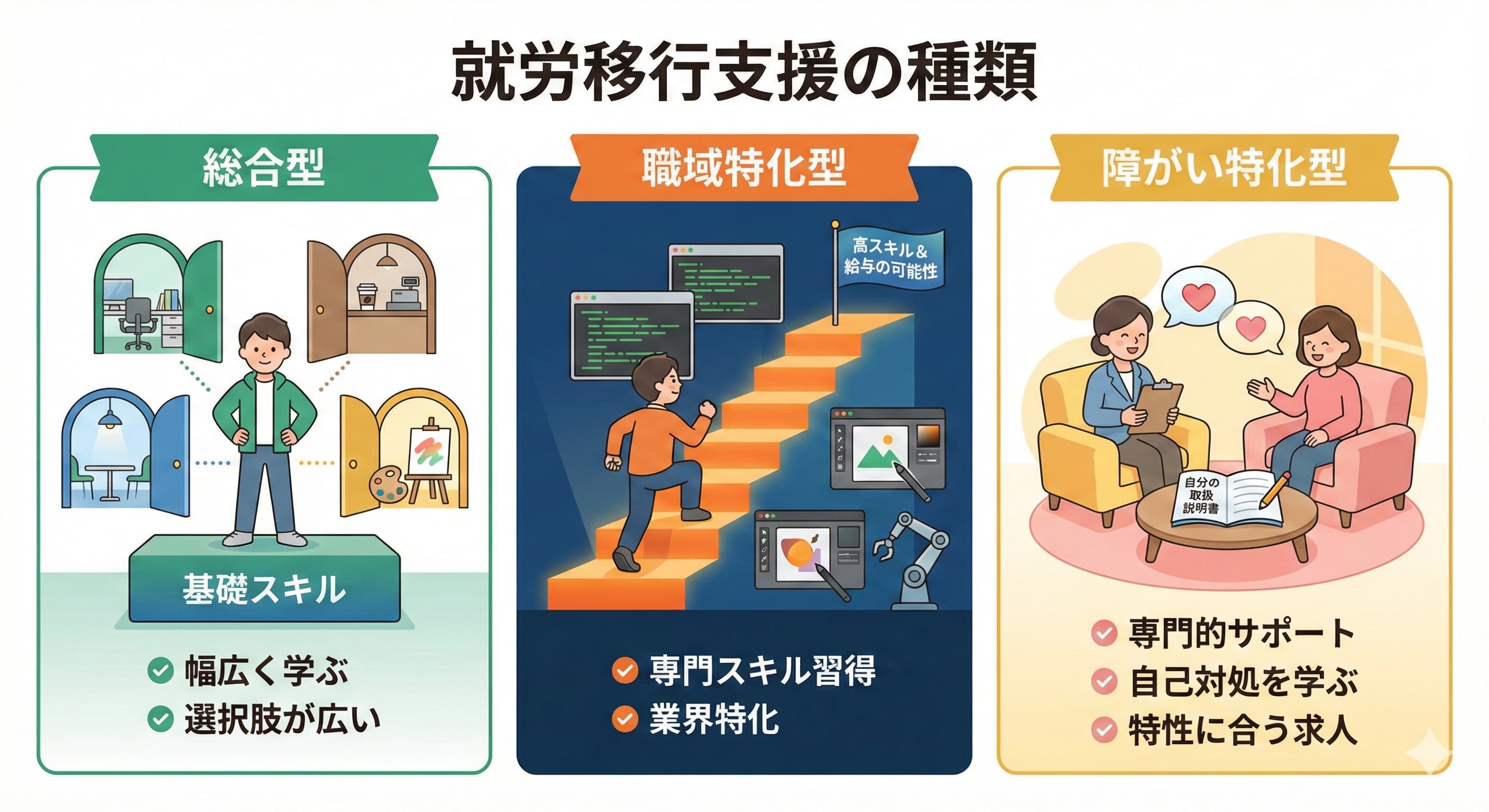 就労移行支援の種類

総合型

基礎スキル

幅広く学ぶ
選択肢が広い

職域特化型

高スキル＆給与の可能性

専門スキル習得
業界特化

障がい特化型

自分の取扱説明書

専門的サポート
自己対処を学ぶ
特性に合う求人